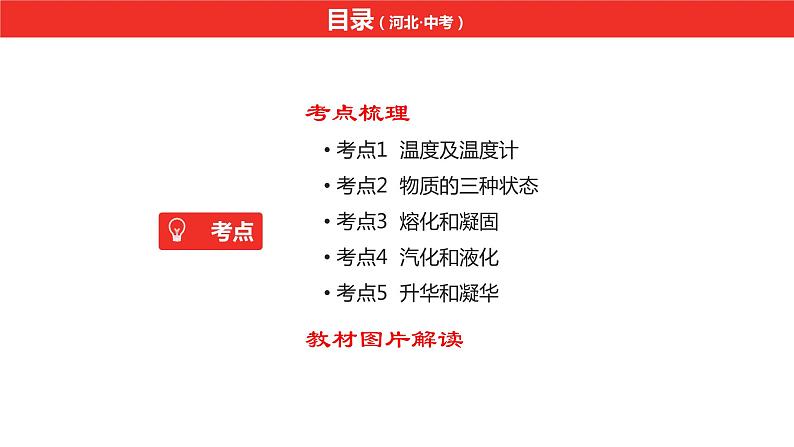 目录（河北·中考）

考点

考点梳理

• 考点1 温度及温度计
• 考点2 物质的三种状态
• 考点3 熔化和凝固
• 考点4 汽化和液化
• 考点5 升华和凝华

教材图片解读